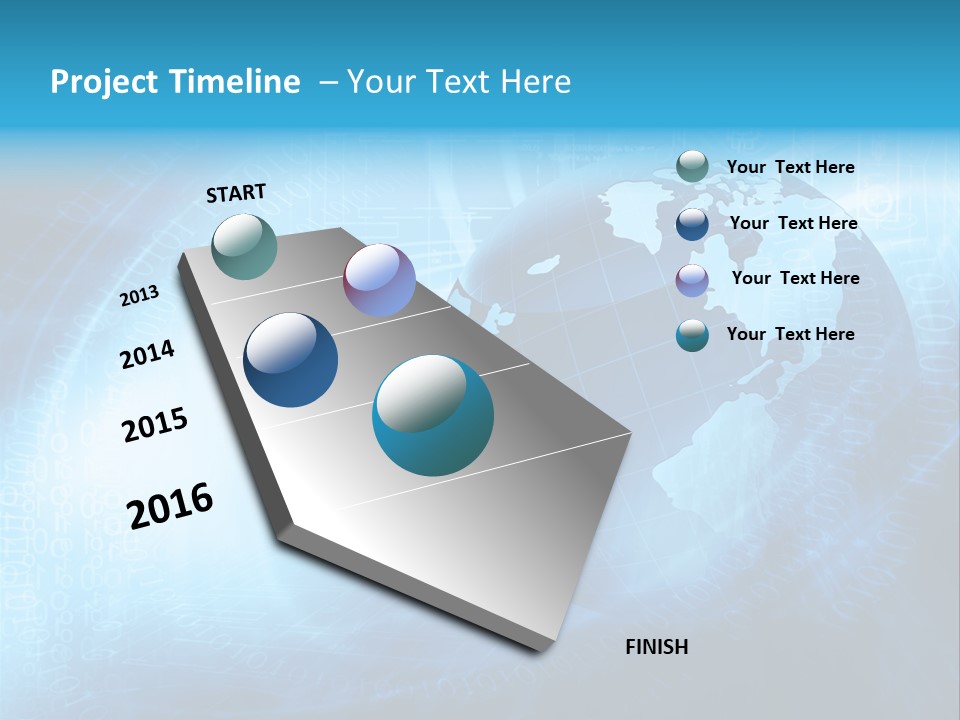 Project Timeline – Your Text Here

START

2013

2014

2015

2016

FINISH

Your Text Here

Your Text Here

Your Text Here

Your Text Here